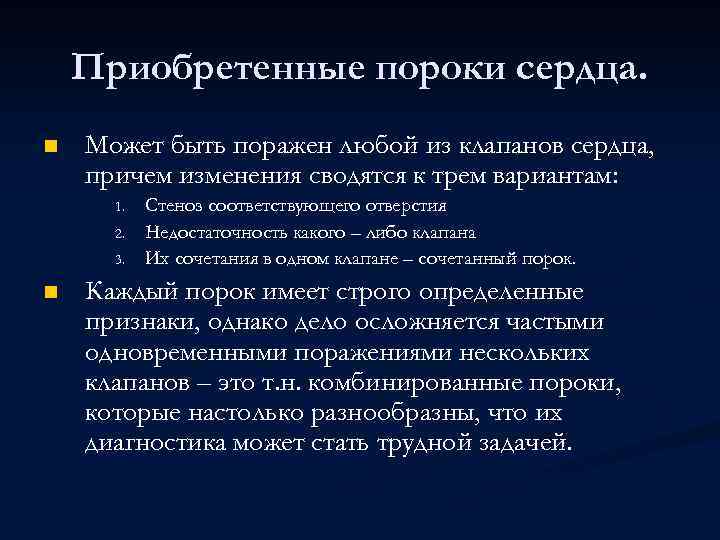 Приобретенные пороки сердца.

Может быть поражен любой из клапанов сердца, причем изменения сводятся к трем вариантам:

1. Стеноз соответствующего отверстия
2. Недостаточность какого – либо клапана
3. Их сочетания в одном клапане – сочетанный порок.

Каждый порок имеет строго определенные признаки, однако дело осложняется частыми одновременными поражениями нескольких клапанов – это т.н. комбинированные пороки, которые настолько разнообразны, что их диагностика может стать трудной задачей.